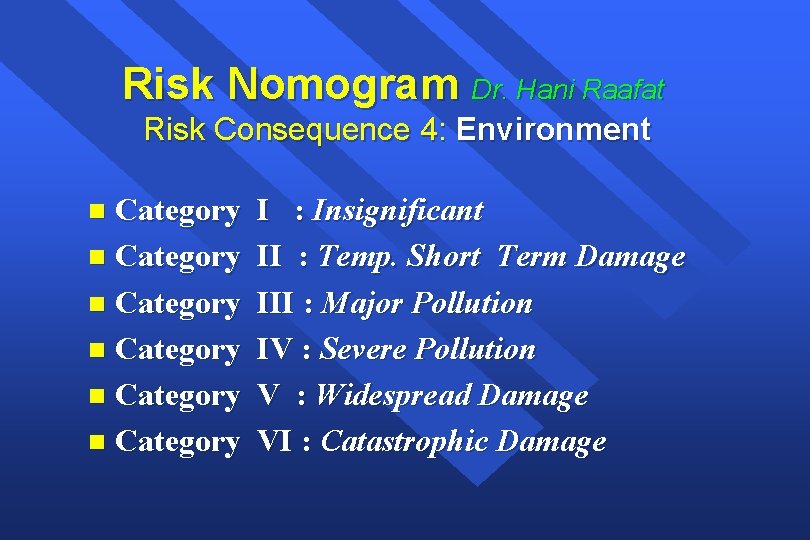 Risk Nomogram Dr. Hani Raafat
Risk Consequence 4: Environment

- Category I : Insignificant
- Category II : Temp. Short Term Damage
- Category III : Major Pollution
- Category IV : Severe Pollution
- Category V : Widespread Damage
- Category VI : Catastrophic Damage